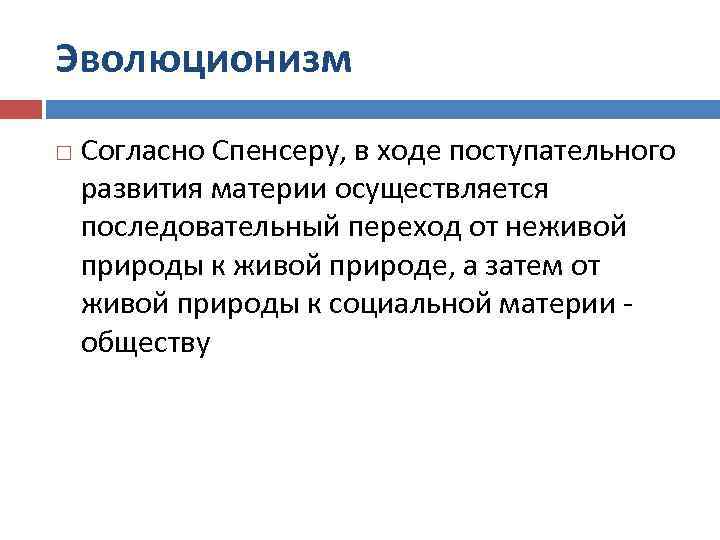 Эволюционизм

Согласно Спенсеру, в ходе поступательного развития материи осуществляется последовательный переход от неживой природы к живой природе, а затем от живой природы к социальной материи - обществу